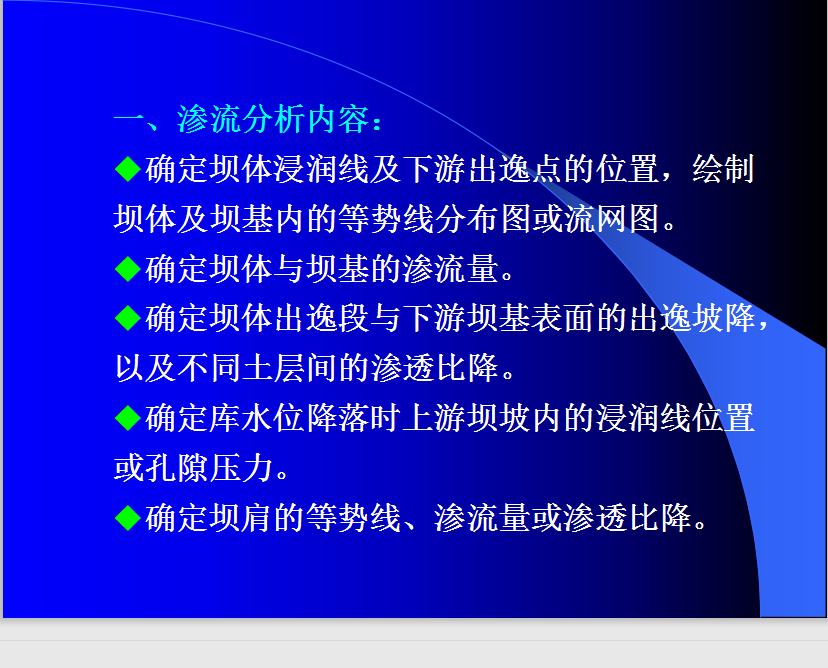 一、渗流分析内容：

◆确定坝体浸润线及下游出逸点的位置，绘制坝体及坝基内的等势线分布图或流网图。

◆确定坝体与坝基的渗流量。

◆确定坝体出逸段与下游坝基表面的出逸坡降，以及不同土层间的渗透比降。

◆确定库水位降落时上游坝坡内的浸润线位置或孔隙压力。

◆确定坝肩的等势线、渗流量或渗透比降。